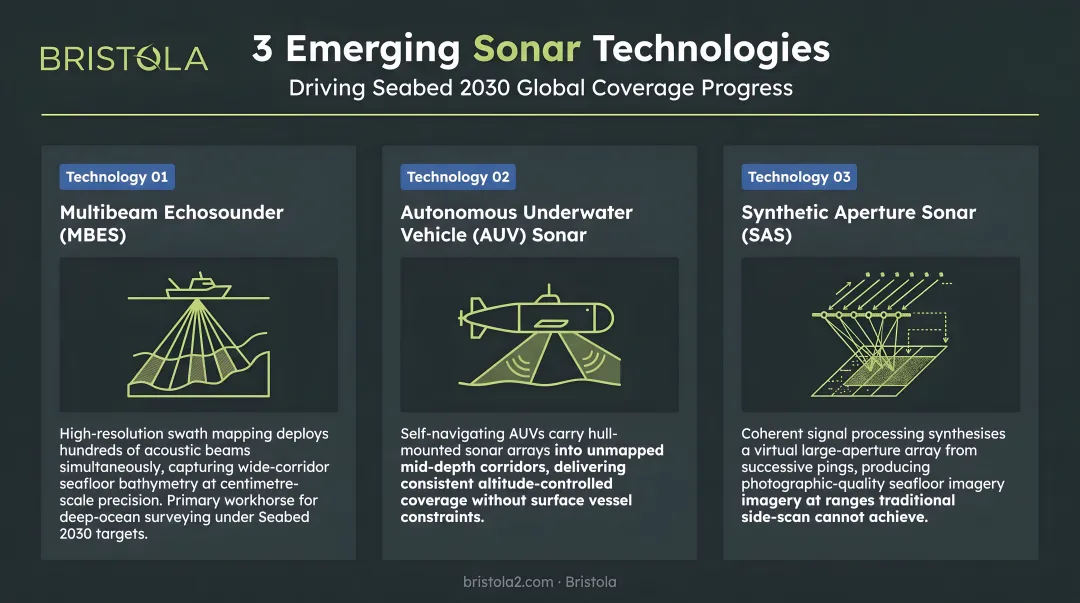 BRISTOLA

3 Emerging Sonar Technologies

Driving Seabed 2030 Global Coverage Progress

Technology 01

Multibeam Echosounder (MBES)

High-resolution swath mapping deploys hundreds of acoustic beams simultaneously, capturing wide-corridor seafloor bathymetry at centimetre-scale precision. Primary workhorse for deep-ocean surveying under Seabed 2030 targets.

Technology 02

Autonomous Underwater Vehicle (AUV) Sonar

Self-navigating AUVs carry hull-mounted sonar arrays into unmapped mid-depth corridors, delivering consistent altitude-controlled coverage without surface vessel constraints.

Technology 03

Synthetic Aperture Sonar (SAS)

Coherent signal processing synthesises a virtual large-aperture array from successive pings, producing photographic-quality seafloor imagery imagery at ranges traditional side-scan cannot achieve.

bristola2.com · Bristola